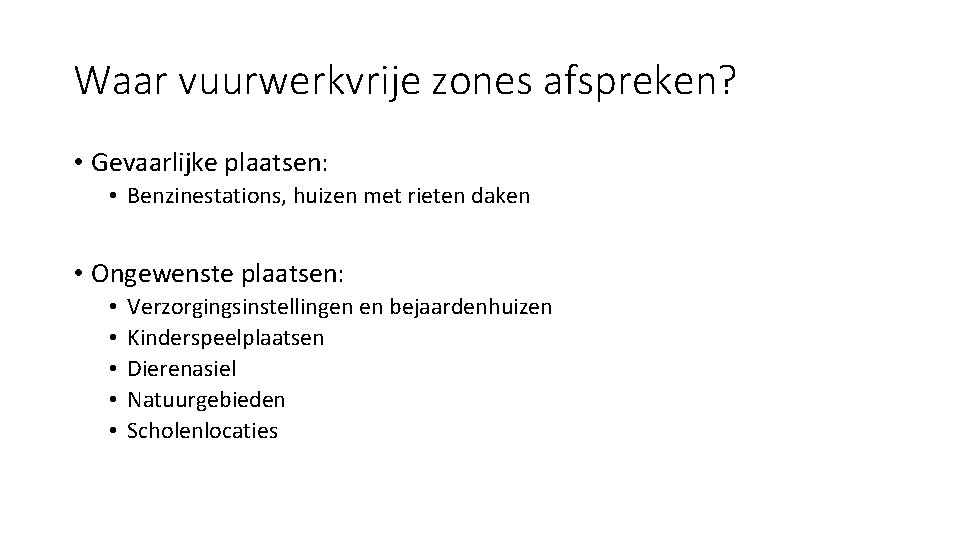 Waar vuurwerkvrije zones afspreken?

• Gevaarlijke plaatsen:
  • Benzinestations, huizen met rieten daken

• Ongewenste plaatsen:
  • Verzorgingsinstellingen en bejaardenhuizen
  • Kinderspeelplaatsen
  • Dierenasiel
  • Natuurgebieden
  • Scholenlocaties